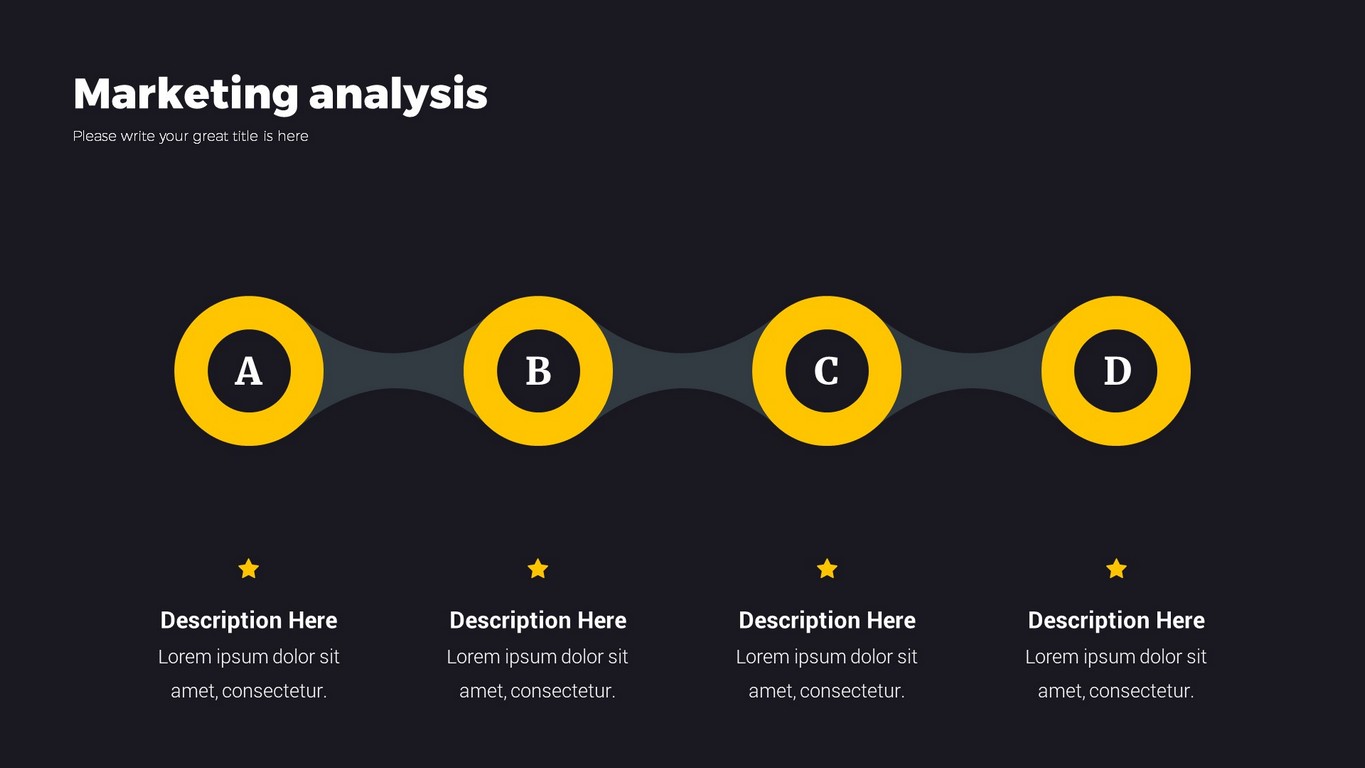 Marketing analysis

Please write your great title is here

A

B

C

D

Description Here
Lorem ipsum dolor sit amet, consectetur.

Description Here
Lorem ipsum dolor sit amet, consectetur.

Description Here
Lorem ipsum dolor sit amet, consectetur.

Description Here
Lorem ipsum dolor sit amet, consectetur.